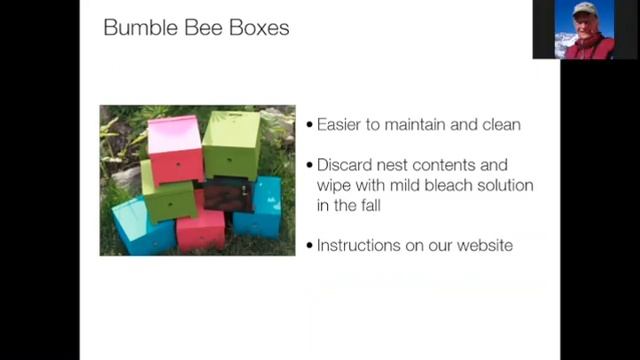 Bumble Bee Boxes

• Easier to maintain and clean

• Discard nest contents and wipe with mild bleach solution in the fall

• Instructions on our website